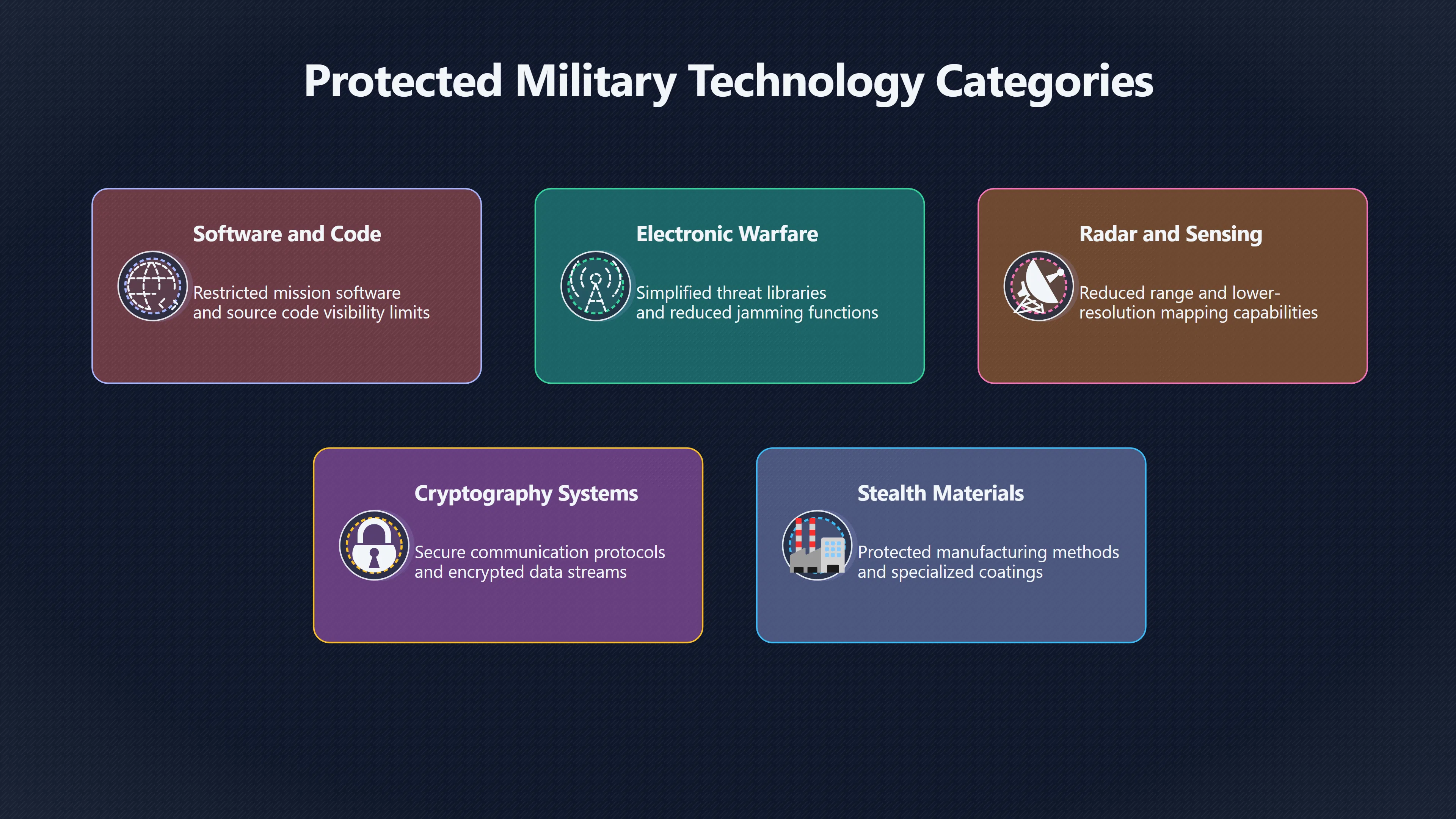 Protected Military Technology Categories

Software and Code

Restricted mission software and source code visibility limits

Electronic Warfare

Simplified threat libraries and reduced jamming functions

Radar and Sensing

Reduced range and lower-resolution mapping capabilities

Cryptography Systems

Secure communication protocols and encrypted data streams

Stealth Materials

Protected manufacturing methods and specialized coatings